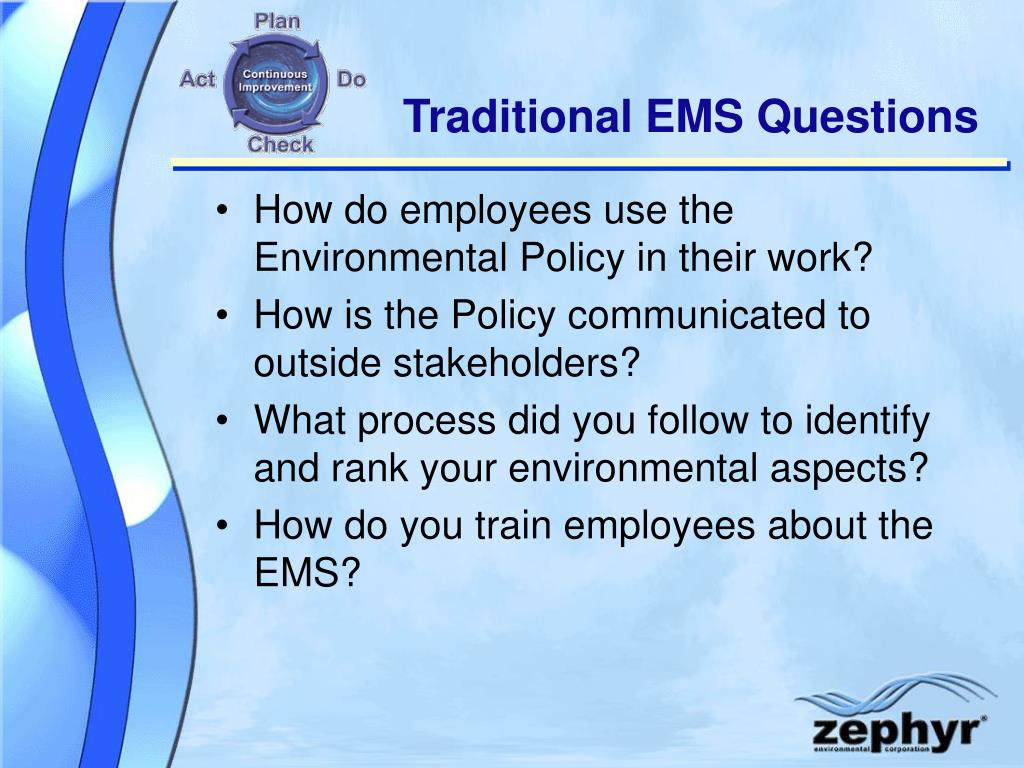 Plan
Act
Continuous Improvement
Do
Check

Traditional EMS Questions

• How do employees use the Environmental Policy in their work?
• How is the Policy communicated to outside stakeholders?
• What process did you follow to identify and rank your environmental aspects?
• How do you train employees about the EMS?

zephyr®
environmental corporation